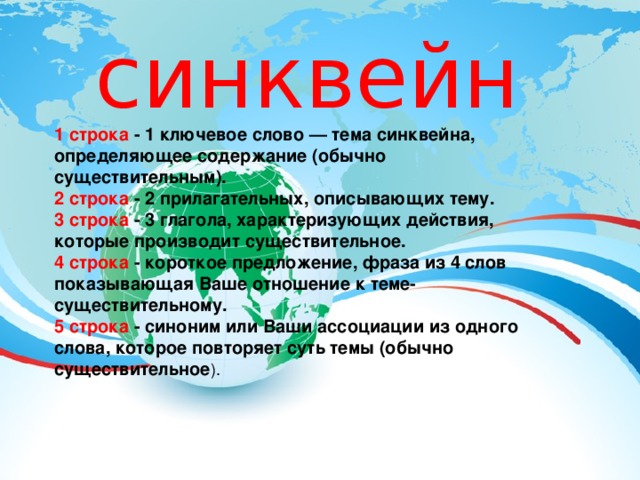 синквейн

1 строка - 1 ключевое слово — тема синквейна, определяющее содержание (обычно существительным).
2 строка - 2 прилагательных, описывающих тему.
3 строка - 3 глагола, характеризующих действия, которые производит существительное.
4 строка - короткое предложение, фраза из 4 слов показывающая Ваше отношение к теме-существительному.
5 строка - синоним или Ваши ассоциации из одного слова, которое повторяет суть темы (обычно существительное).